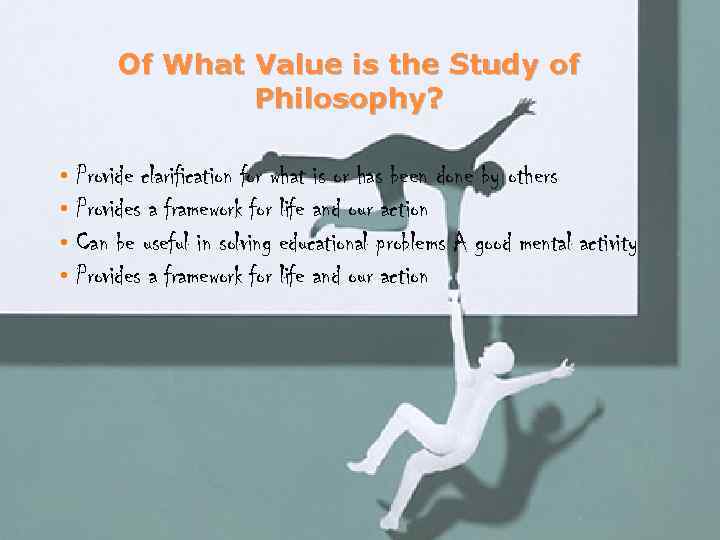 Of What Value is the Study of Philosophy?

• Provide clarification for what is or has been done by others
• Provides a framework for life and our action
• Can be useful in solving educational problems A good mental activity
• Provides a framework for life and our action